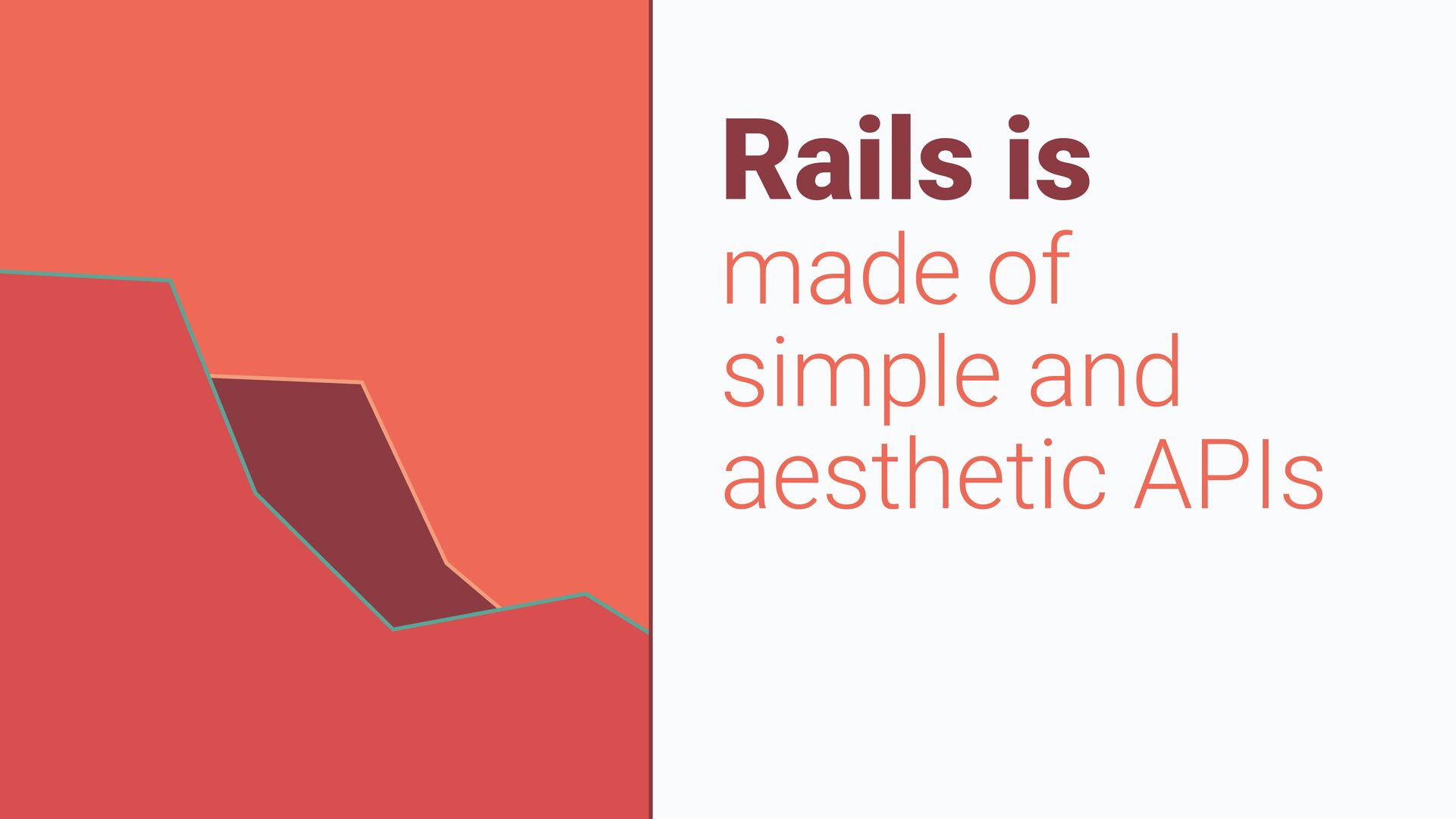 Rails is
made of
simple and
aesthetic APIs